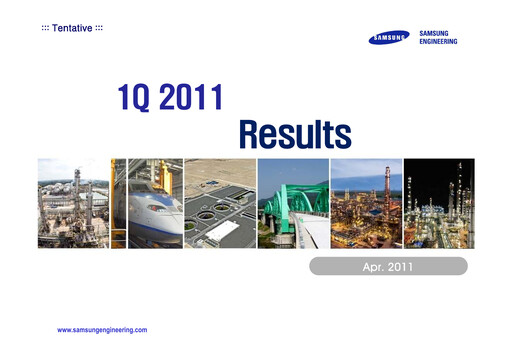 ::: Tentative :::

SAMSUNG

SAMSUNG ENGINEERING

1Q 2011

Results

Apr. 2011

www.samsungengineering.com